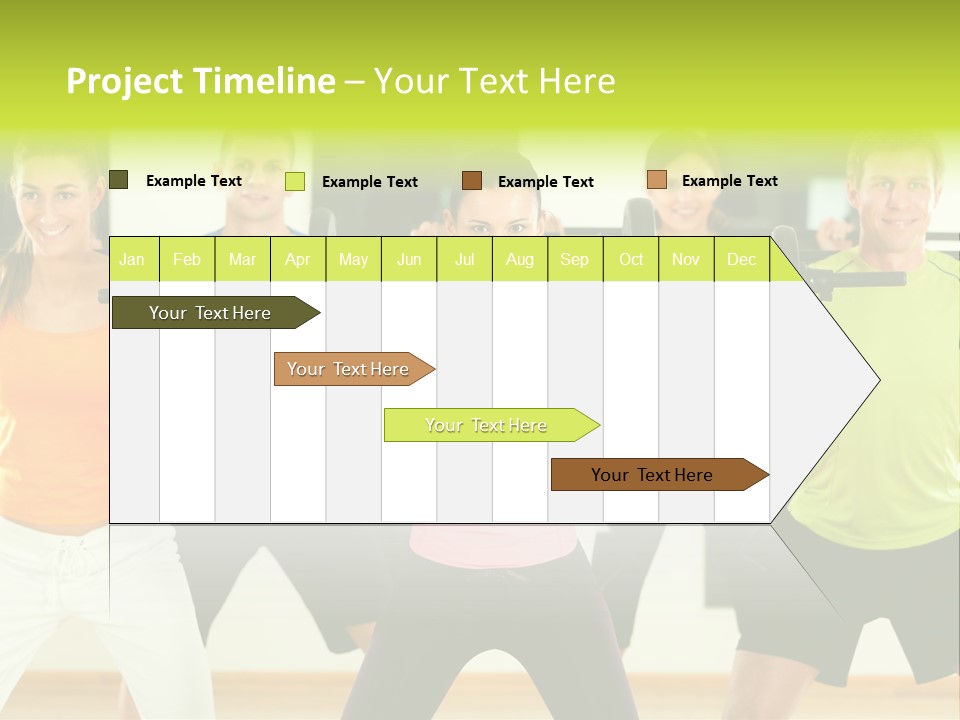 Project Timeline – Your Text Here

Example Text
Example Text
Example Text
Example Text

| Jan | Feb | Mar | Apr | May | Jun | Jul | Aug | Sep | Oct | Nov | Dec |
|---|---|---|---|---|---|---|---|---|---|---|---|

Your Text Here
Your Text Here
Your Text Here
Your Text Here